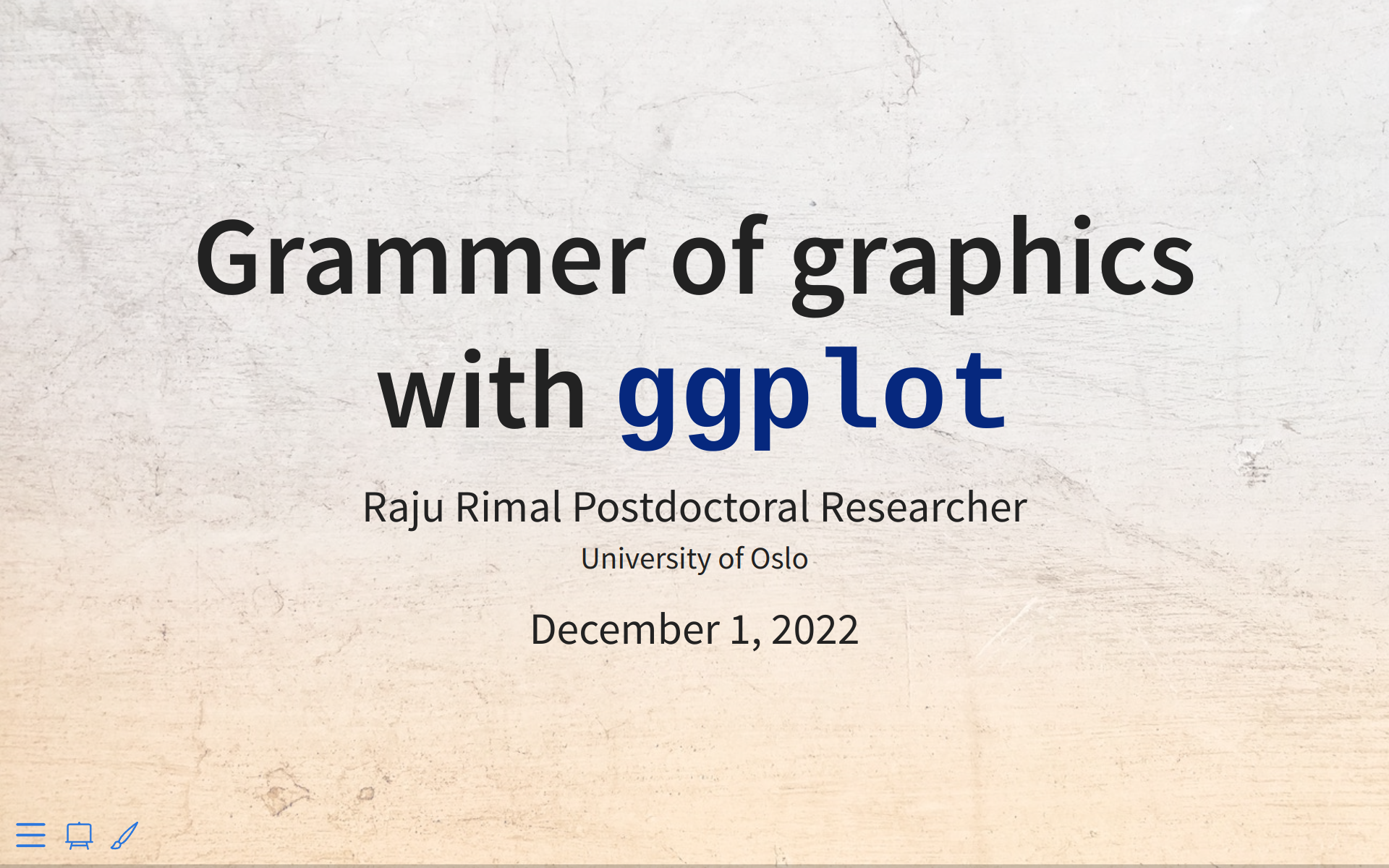 Grammer of graphics with ggplot

Raju Rimal Postdoctoral Researcher

University of Oslo

December 1, 2022